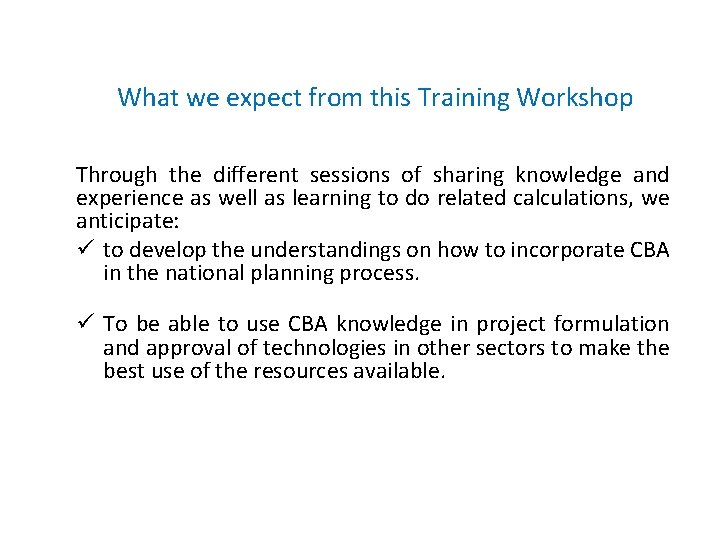 What we expect from this Training Workshop

Through the different sessions of sharing knowledge and experience as well as learning to do related calculations, we anticipate:

✓ to develop the understandings on how to incorporate CBA in the national planning process.

✓ To be able to use CBA knowledge in project formulation and approval of technologies in other sectors to make the best use of the resources available.